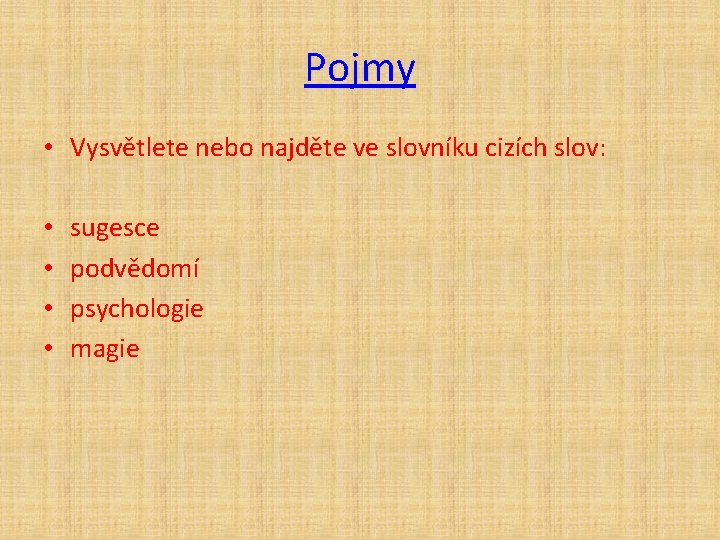 Pojmy

• Vysvětlete nebo najděte ve slovníku cizích slov:

• sugesce
• podvědomí
• psychologie
• magie